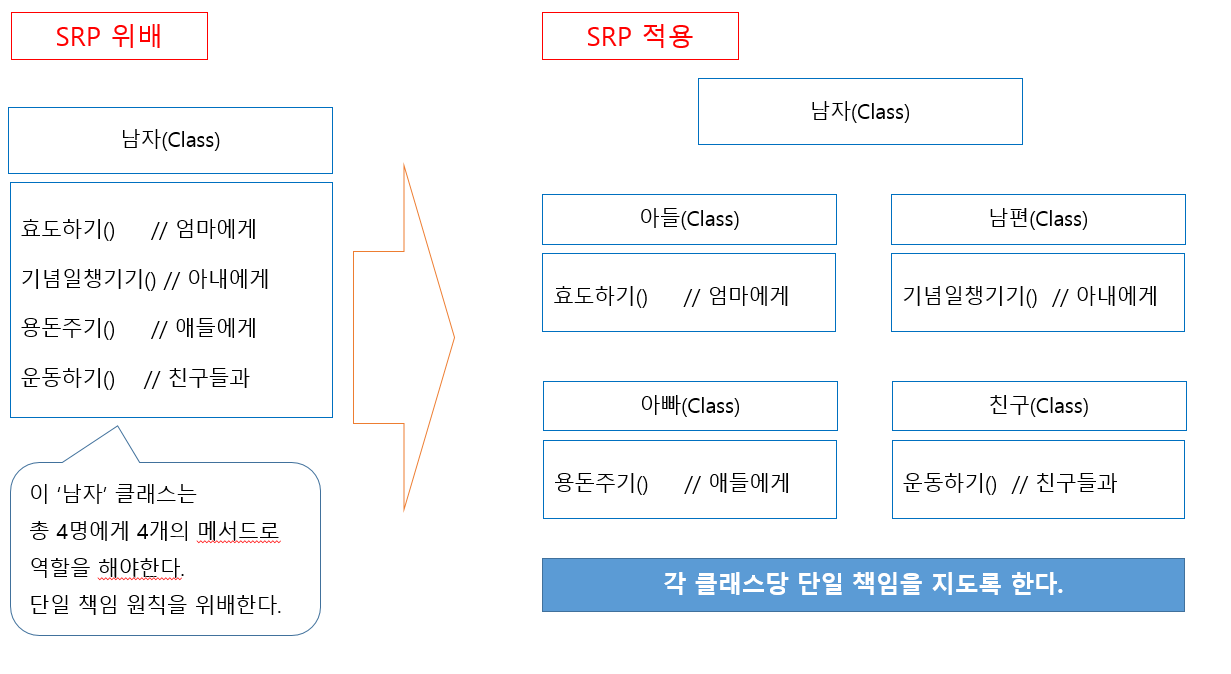 SRP 위배

남자(Class)

효도하기() // 엄마에게
기념일챙기기() // 아내에게
용돈주기() // 애들에게
운동하기() // 친구들과

이 '남자' 클래스는
총 4명에게 4개의 메서드로
역할을 해야한다.
단일 책임 원칙을 위배한다.

SRP 적용

남자(Class)

아들(Class)
효도하기() // 엄마에게

남편(Class)
기념일챙기기() // 아내에게

아빠(Class)
용돈주기() // 애들에게

친구(Class)
운동하기() // 친구들과

각 클래스당 단일 책임을 지도록 한다.